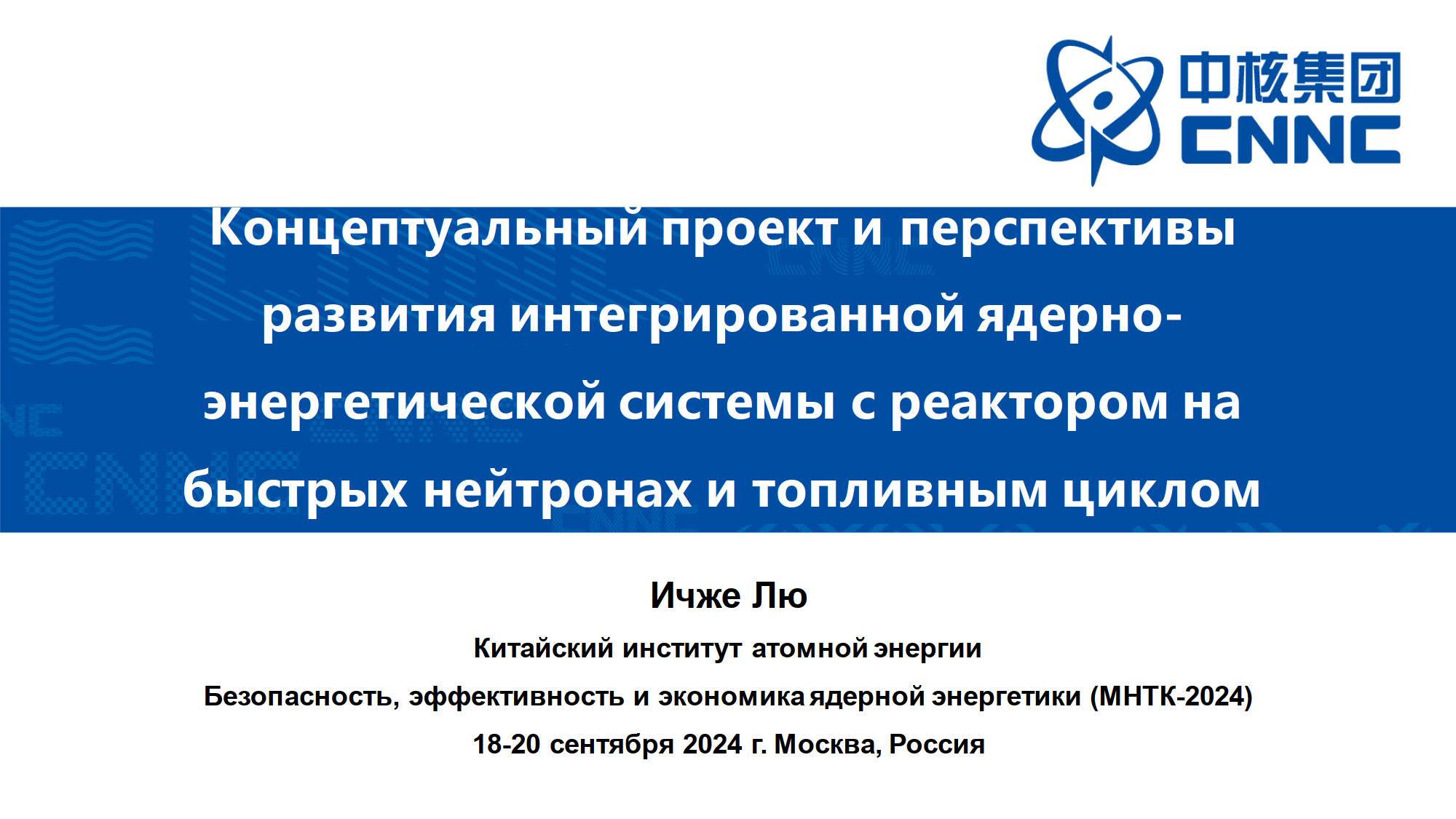 中核集团
CNNC

Концептуальный проект и перспективы развития интегрированной ядерно-энергетической системы с реактором на быстрых нейтронах и топливным циклом

Ичже Лю

Китайский институт атомной энергии

Безопасность, эффективность и экономика ядерной энергетики (МНТК-2024)

18-20 сентября 2024 г. Москва, Россия